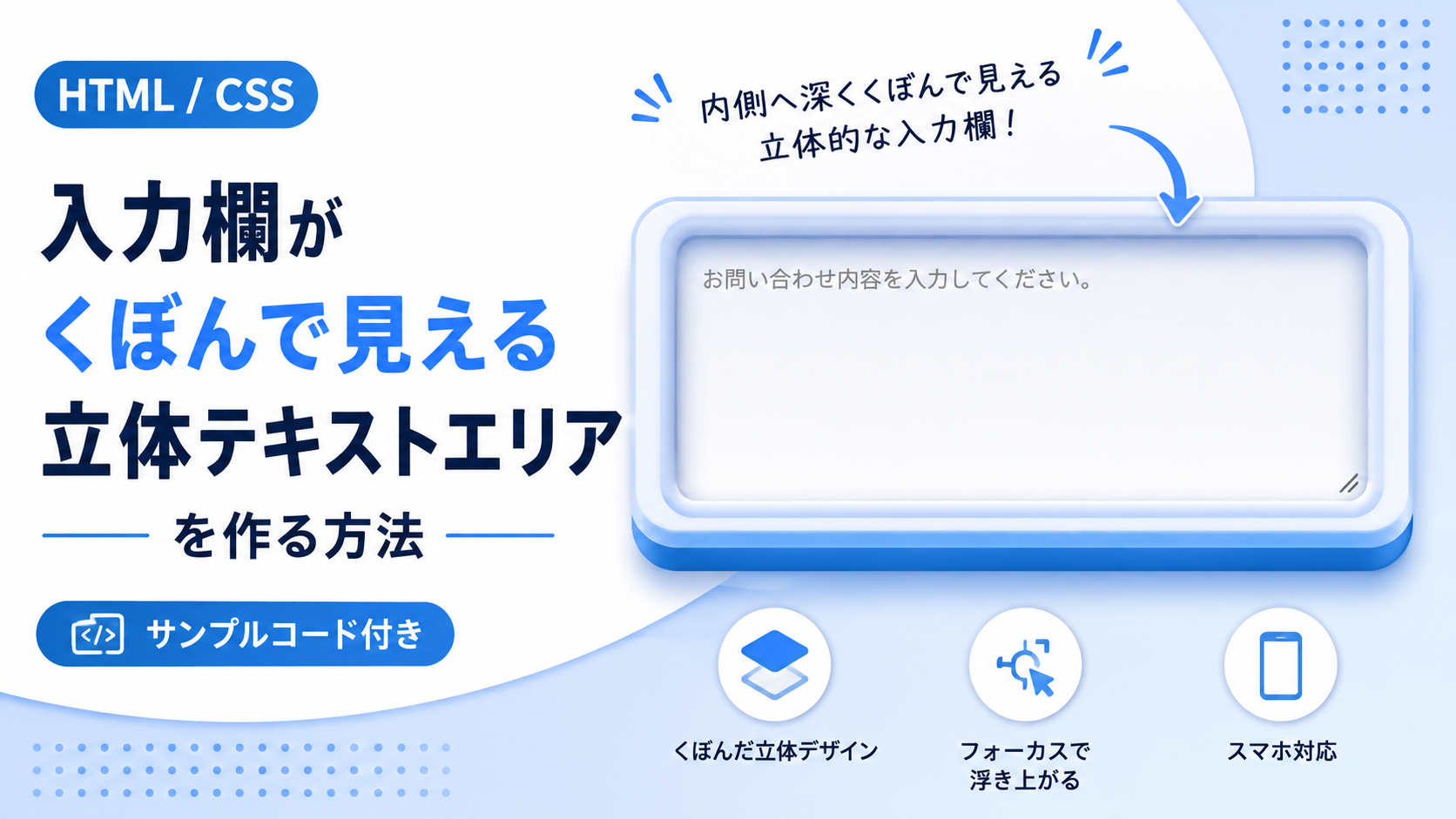 HTML / CSS

入力欄が
くぼんで見える
立体テキストエリア
を作る方法

</> サンプルコード付き

内側へ深くくぼんで見える
立体的な入力欄！

お問い合わせ内容を入力してください。

くぼんだ立体デザイン

フォーカスで
浮き上がる

スマホ対応